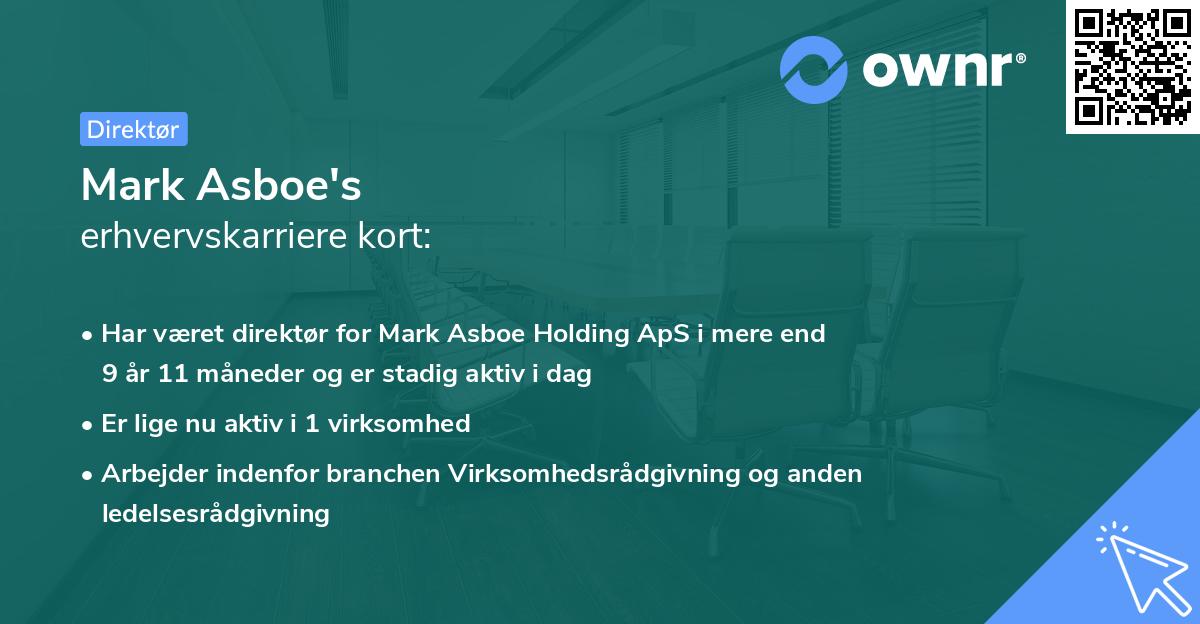 ownr®

Direktør

Mark Asboe's
erhvervskarriere kort:

• Har været direktør for Mark Asboe Holding ApS i mere end 9 år 11 måneder og er stadig aktiv i dag
• Er lige nu aktiv i 1 virksomhed
• Arbejder indenfor branchen Virksomhedsrådgivning og anden ledelsesrådgivning